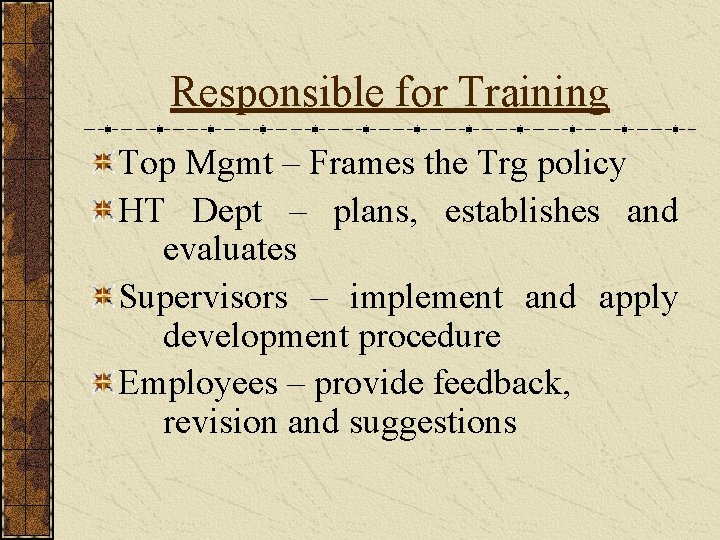 Responsible for Training

Top Mgmt – Frames the Trg policy

HT Dept – plans, establishes and evaluates

Supervisors – implement and apply development procedure

Employees – provide feedback, revision and suggestions